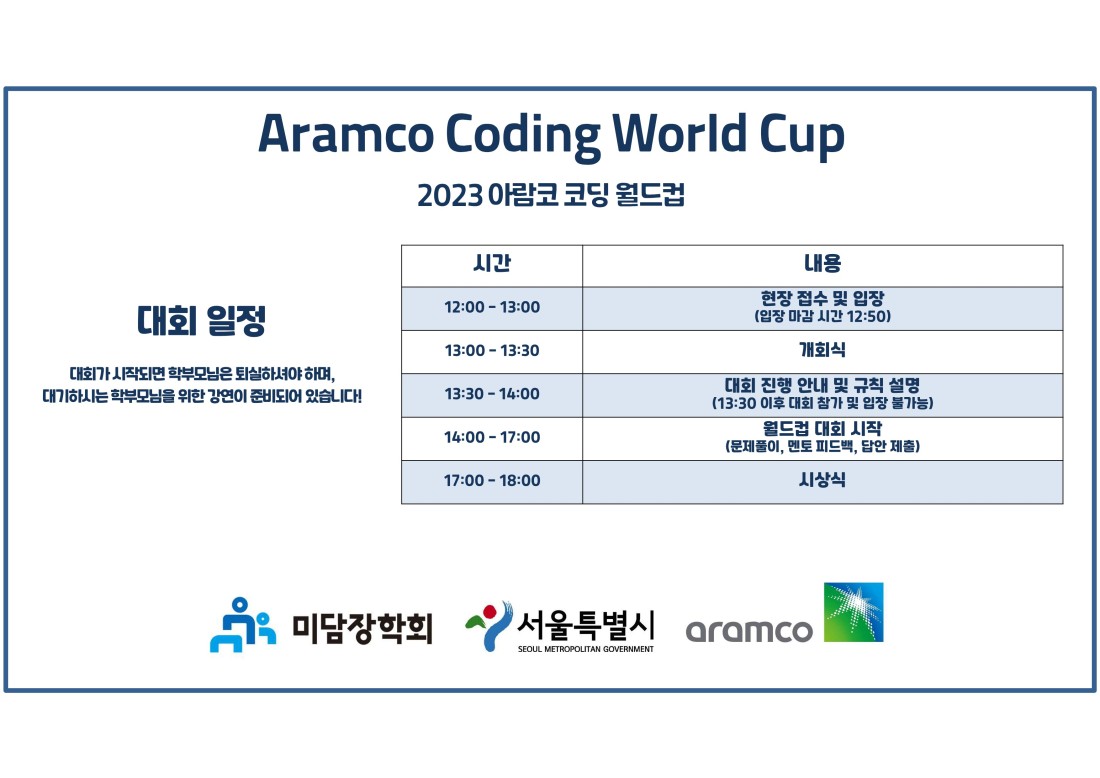 Aramco Coding World Cup

2023 아람코 코딩 월드컵

대회 일정

대회가 시작되면 학부모님은 퇴실하셔야 하며, 대기하시는 학부모님을 위한 강연이 준비되어 있습니다!

| 시간 | 내용 |
|---|---|
| 12:00 - 13:00 | 현장 접수 및 입장 (입장 마감 시간 12:50) |
| 13:00 - 13:30 | 개회식 |
| 13:30 - 14:00 | 대회 진행 안내 및 규칙 설명 (13:30 이후 대회 참가 및 입장 불가능) |
| 14:00 - 17:00 | 월드컵 대회 시작 (문제풀이, 멘토 피드백, 답안 제출) |
| 17:00 - 18:00 | 시상식 |

미담장학회

서울특별시
SEOUL METROPOLITAN GOVERNMENT

aramco